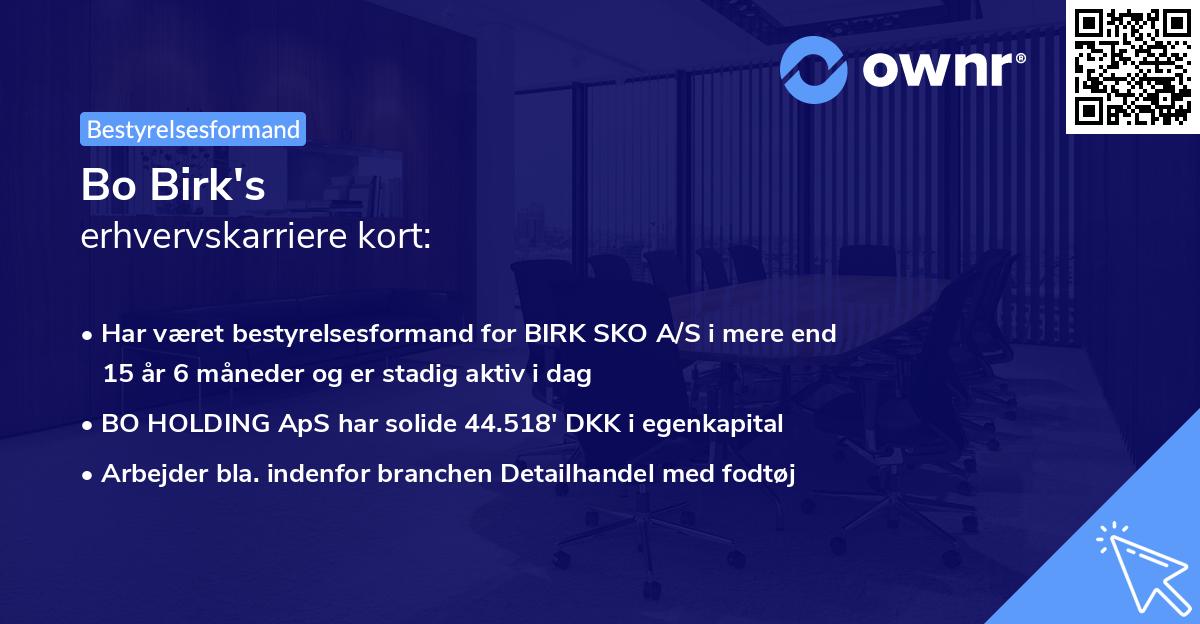 ownr®

Bestyrelsesformand

Bo Birk's
erhvervskarriere kort:

• Har været bestyrelsesformand for BIRK SKO A/S i mere end 15 år 6 måneder og er stadig aktiv i dag
• BO HOLDING ApS har solide 44.518' DKK i egenkapital
• Arbejder bla. indenfor branchen Detailhandel med fodtøj